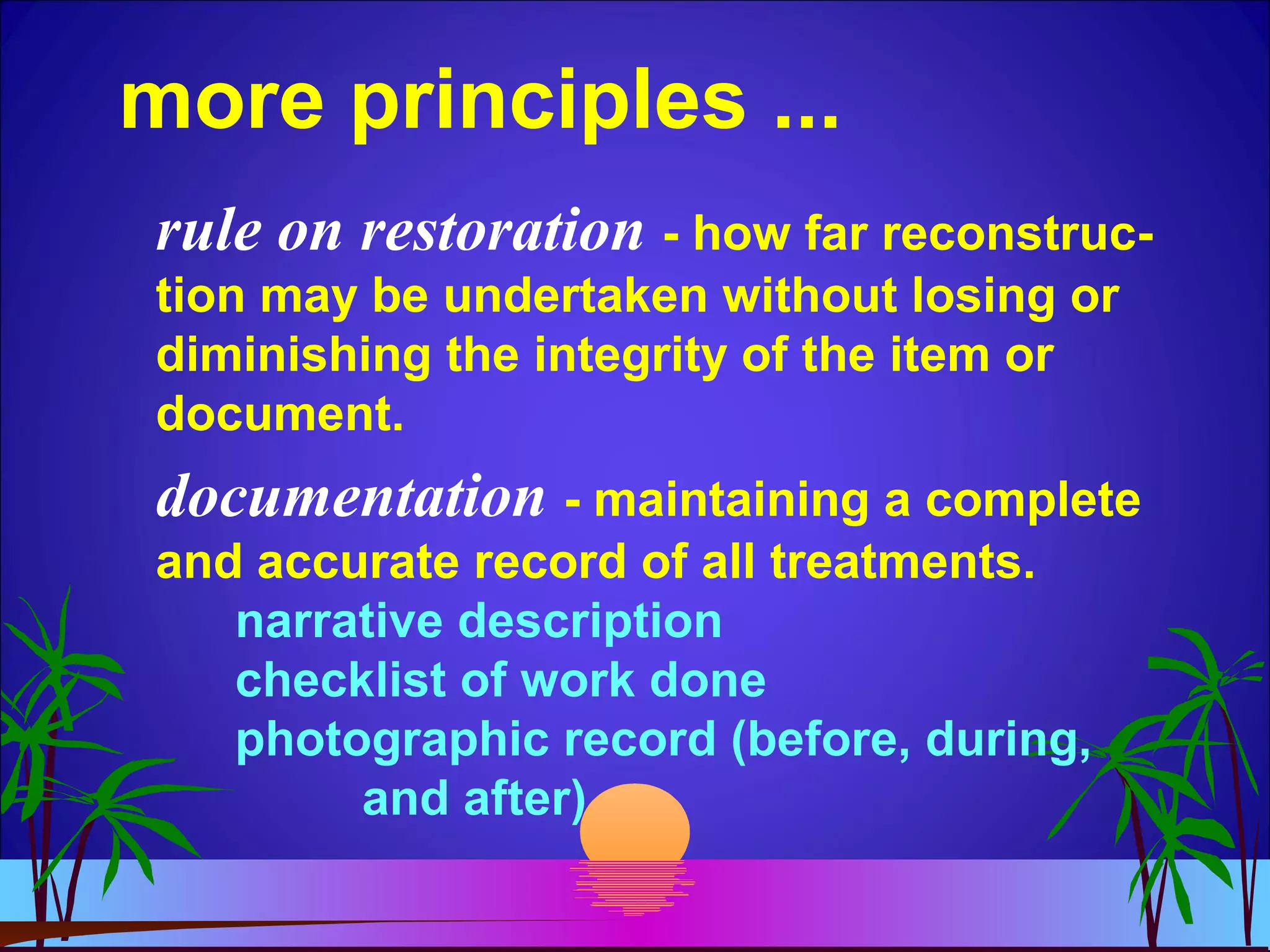 more principles ...

rule on restoration - how far reconstruction may be undertaken without losing or diminishing the integrity of the item or document.

documentation - maintaining a complete and accurate record of all treatments.

narrative description
checklist of work done
photographic record (before, during, and after)